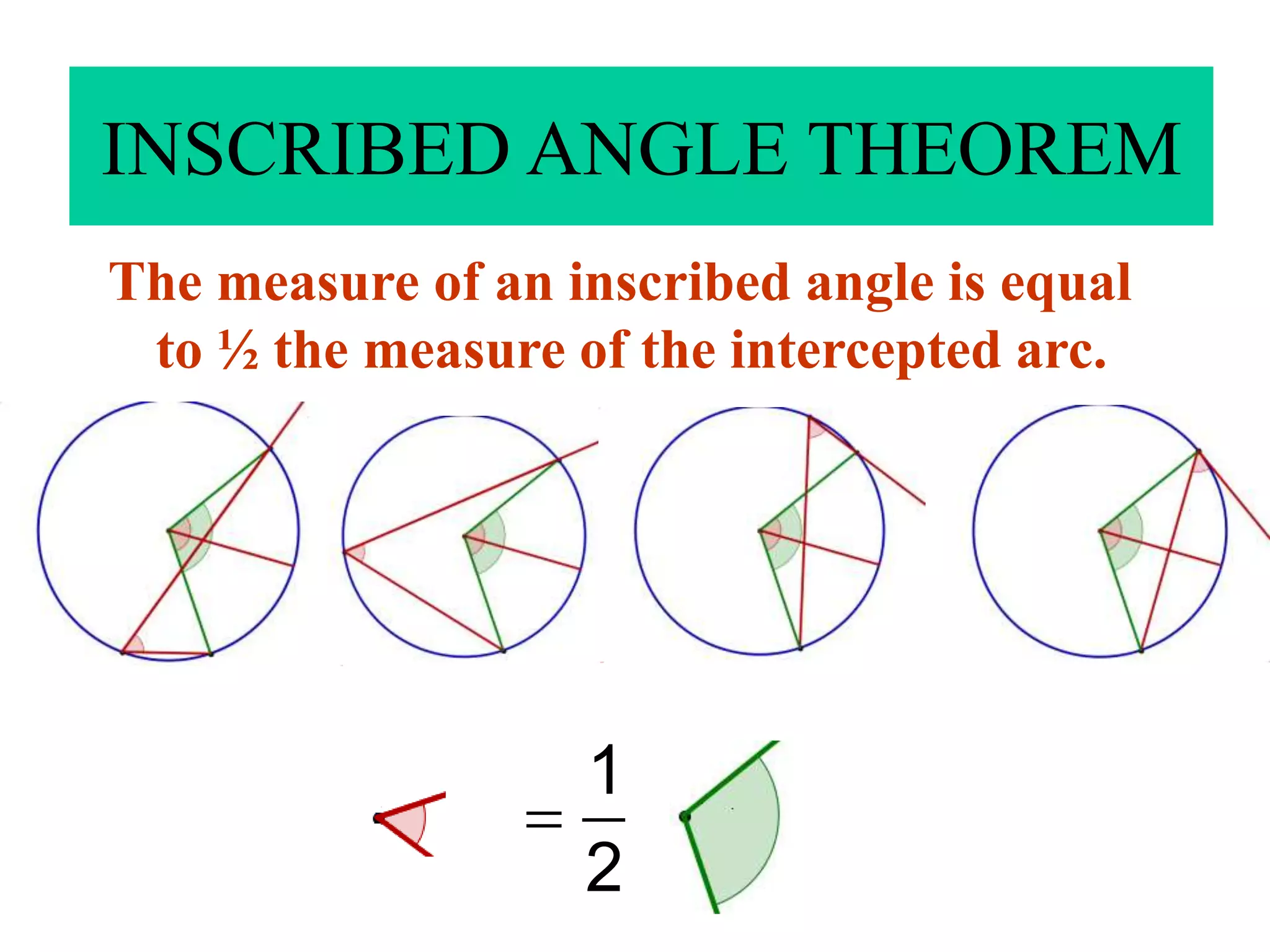 INSCRIBED ANGLE THEOREM

The measure of an inscribed angle is equal to ½ the measure of the intercepted arc.

$= \frac{1}{2}$